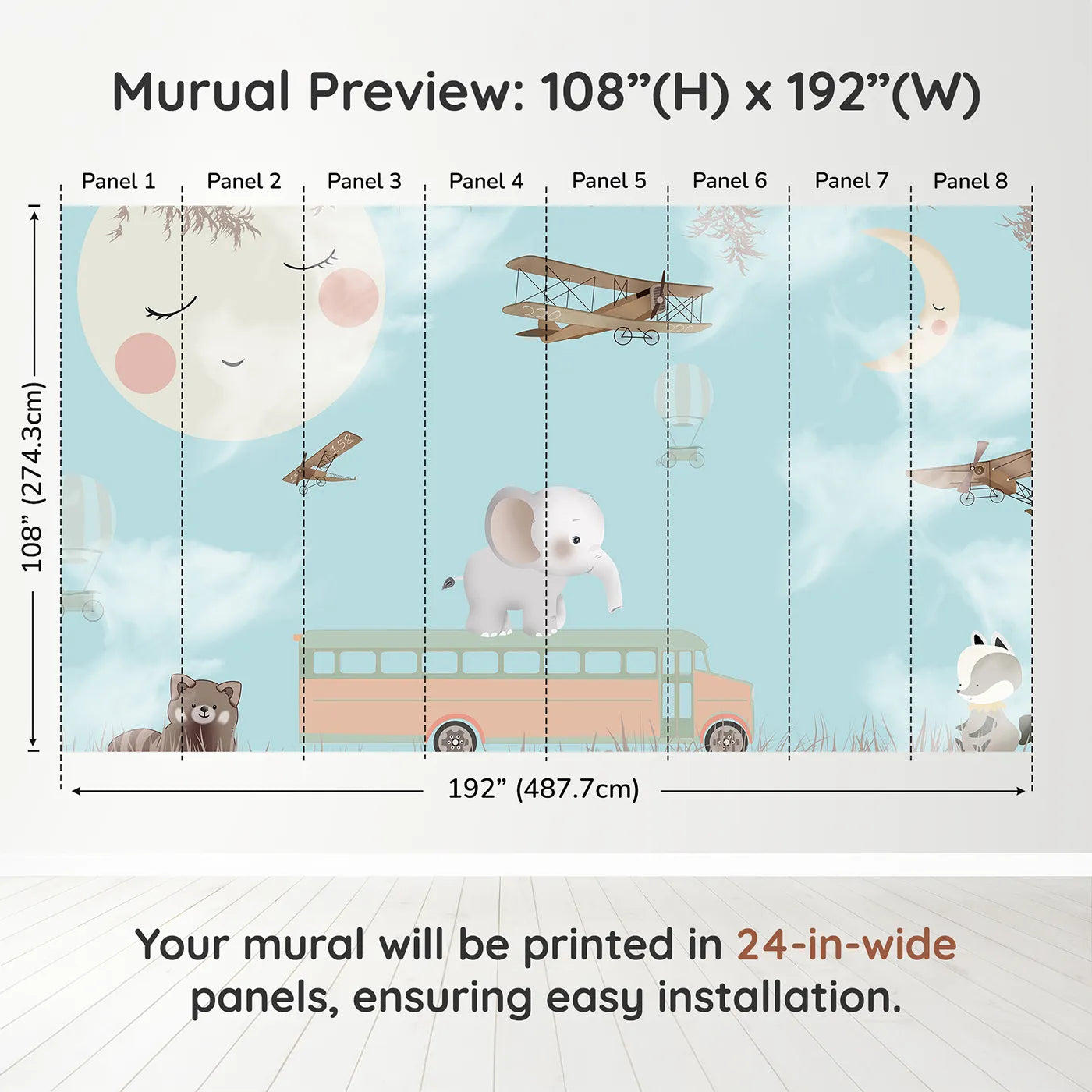 Murual Preview: 108”(H) x 192”(W)

Panel 1 Panel 2 Panel 3 Panel 4 Panel 5 Panel 6 Panel 7 Panel 8

108” (274.3cm)

192” (487.7cm)

Your mural will be printed in 24-in-wide panels, ensuring easy installation.